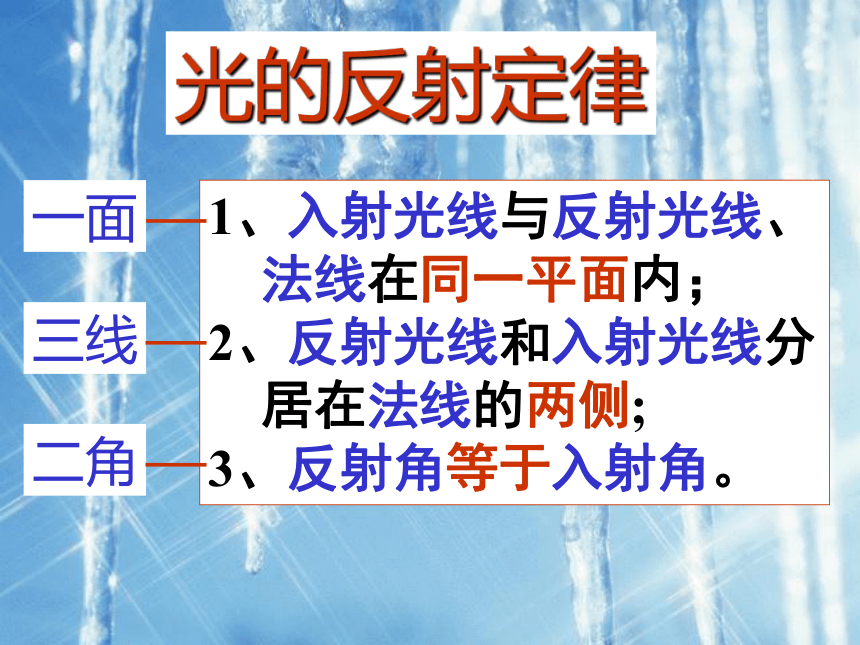 光的反射定律

一面

三线

二角

1、入射光线与反射光线、法线在同一平面内；
2、反射光线和入射光线分居在法线的两侧；
3、反射角等于入射角。